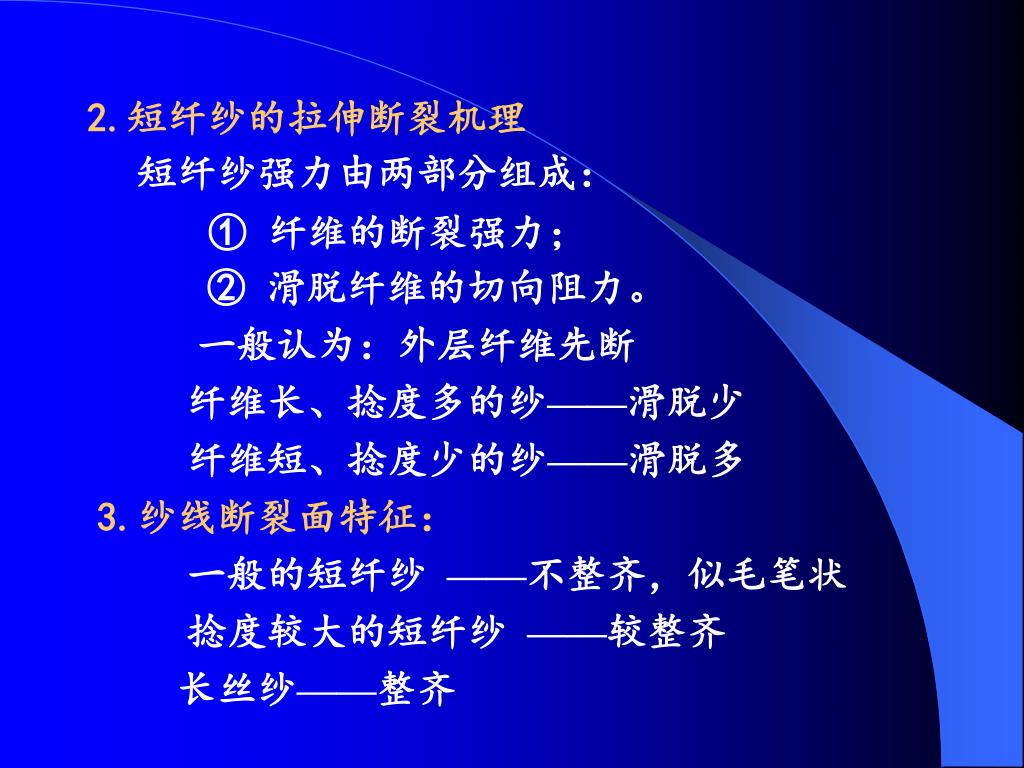 2.短纤纱的拉伸断裂机理

短纤纱强力由两部分组成：

① 纤维的断裂强力；

② 滑脱纤维的切向阻力。

一般认为：外层纤维先断

纤维长、捻度多的纱——滑脱少

纤维短、捻度少的纱——滑脱多

3.纱线断裂面特征：

一般的短纤纱 ——不整齐，似毛笔状

捻度较大的短纤纱 ——较整齐

长丝纱——整齐